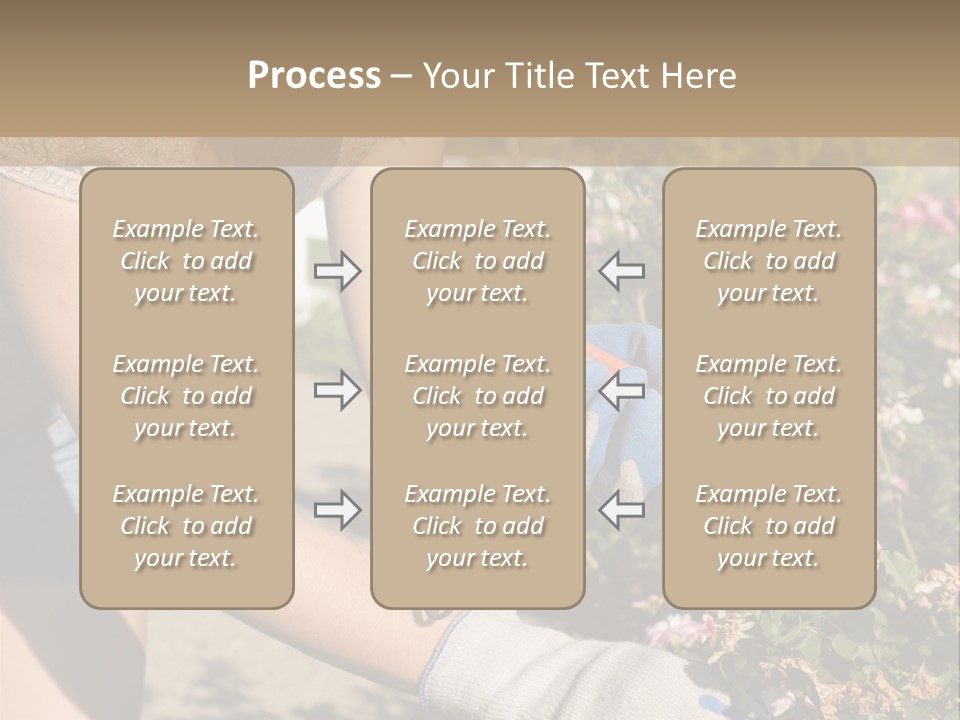 Process – Your Title Text Here

Example Text. Click to add your text.

Example Text. Click to add your text.

Example Text. Click to add your text.

Example Text. Click to add your text.

Example Text. Click to add your text.

Example Text. Click to add your text.

Example Text. Click to add your text.

Example Text. Click to add your text.

Example Text. Click to add your text.